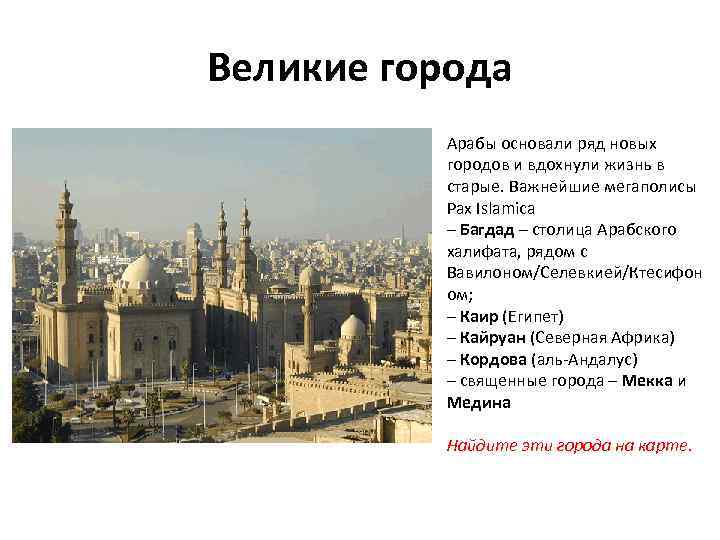 Великие города

Арабы основали ряд новых городов и вдохнули жизнь в старые. Важнейшие мегаполисы Pax Islamica
– Багдад – столица Арабского халифата, рядом с Вавилоном/Селевкией/Ктесифоном;
– Каир (Египет)
– Кайруан (Северная Африка)
– Кордова (аль-Андалус)
– священные города – Мекка и Медина

Найдите эти города на карте.